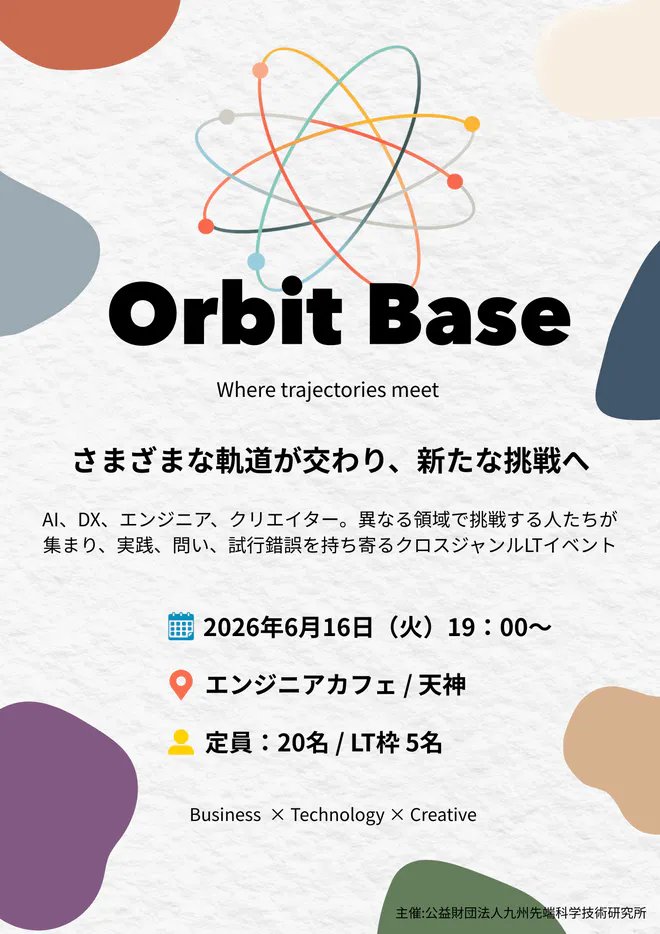 Orbit Base

Where trajectories meet

さまざまな軌道が交わり、新たな挑戦へ

AI、DX、エンジニア、クリエイター。異なる領域で挑戦する人たちが集まり、実践、問い、試行錯誤を持ち寄るクロスジャンルLTイベント

2026年6月16日（火）19：00〜

エンジニアカフェ / 天神

定員：20名 / LT枠 5名

Business × Technology × Creative

主催:公益財団法人九州先端科学技術研究所